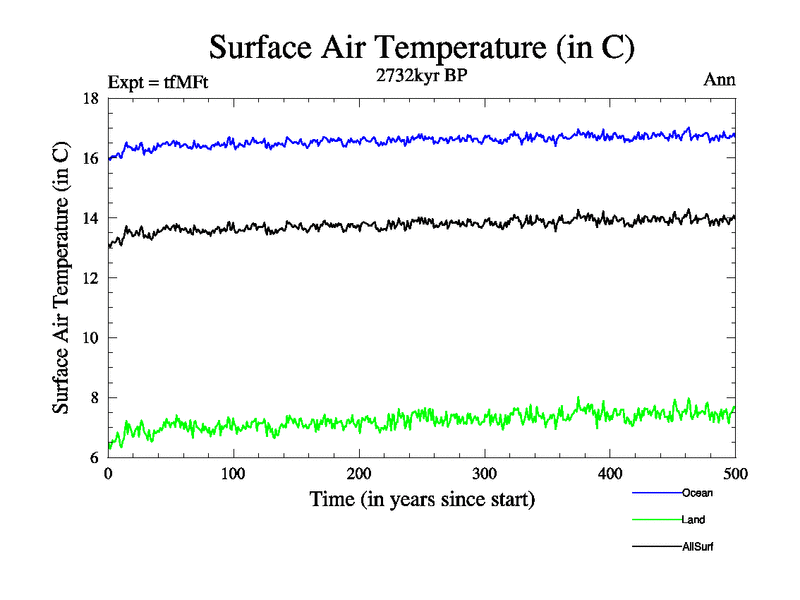 Surface Air Temperature (in C)

Expt = tfMFt
2732kyr BP
Ann

Surface Air Temperature (in C)

18
16
14
12
10
8
6

0
100
200
300
400
500

Time (in years since start)

Ocean
Land
AllSurf